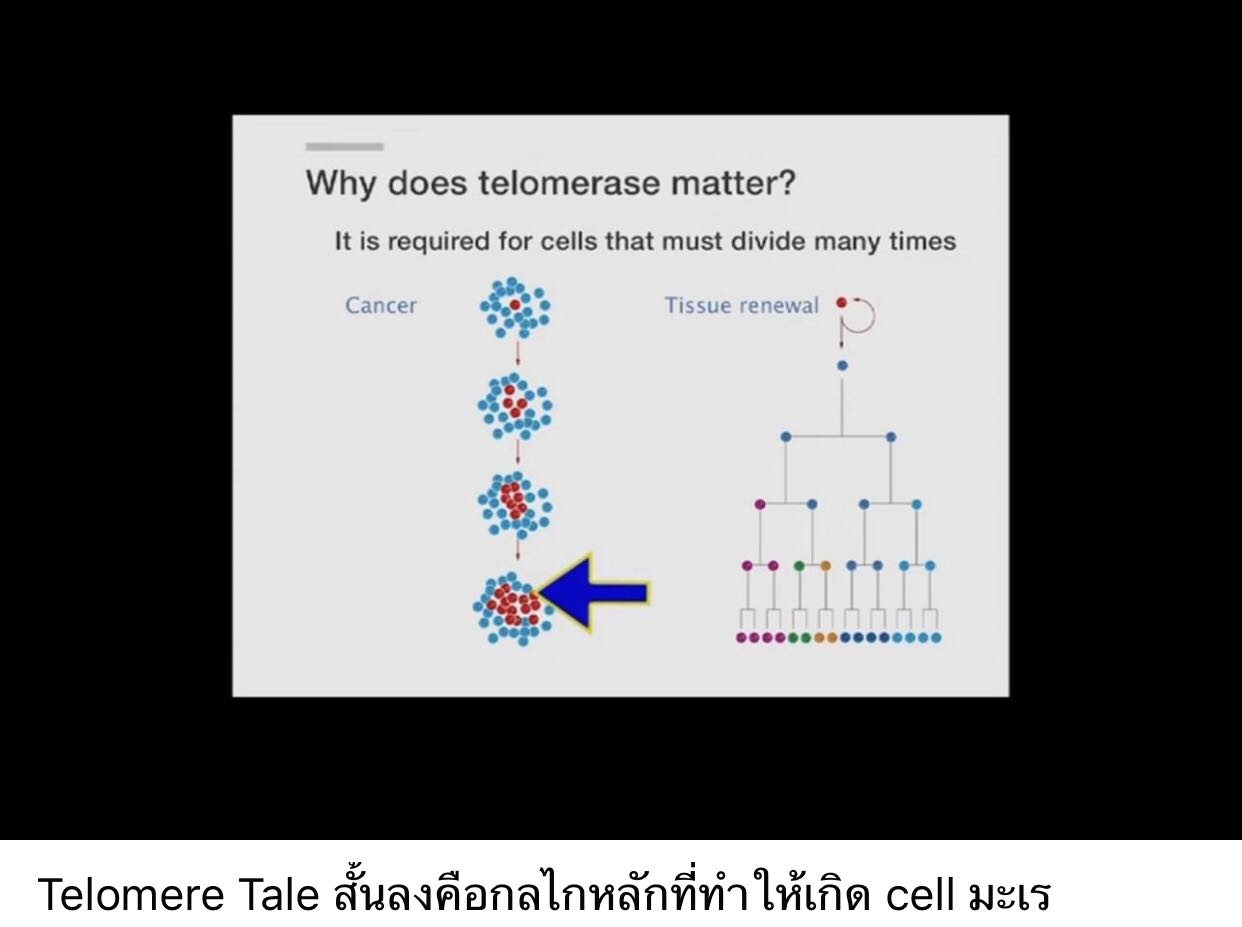 Why does telomerase matter?

It is required for cells that must divide many times

Cancer

Tissue renewal

Telomere Tale สั้นลงคือกลไกหลักที่ทำให้เกิด cell มะเร